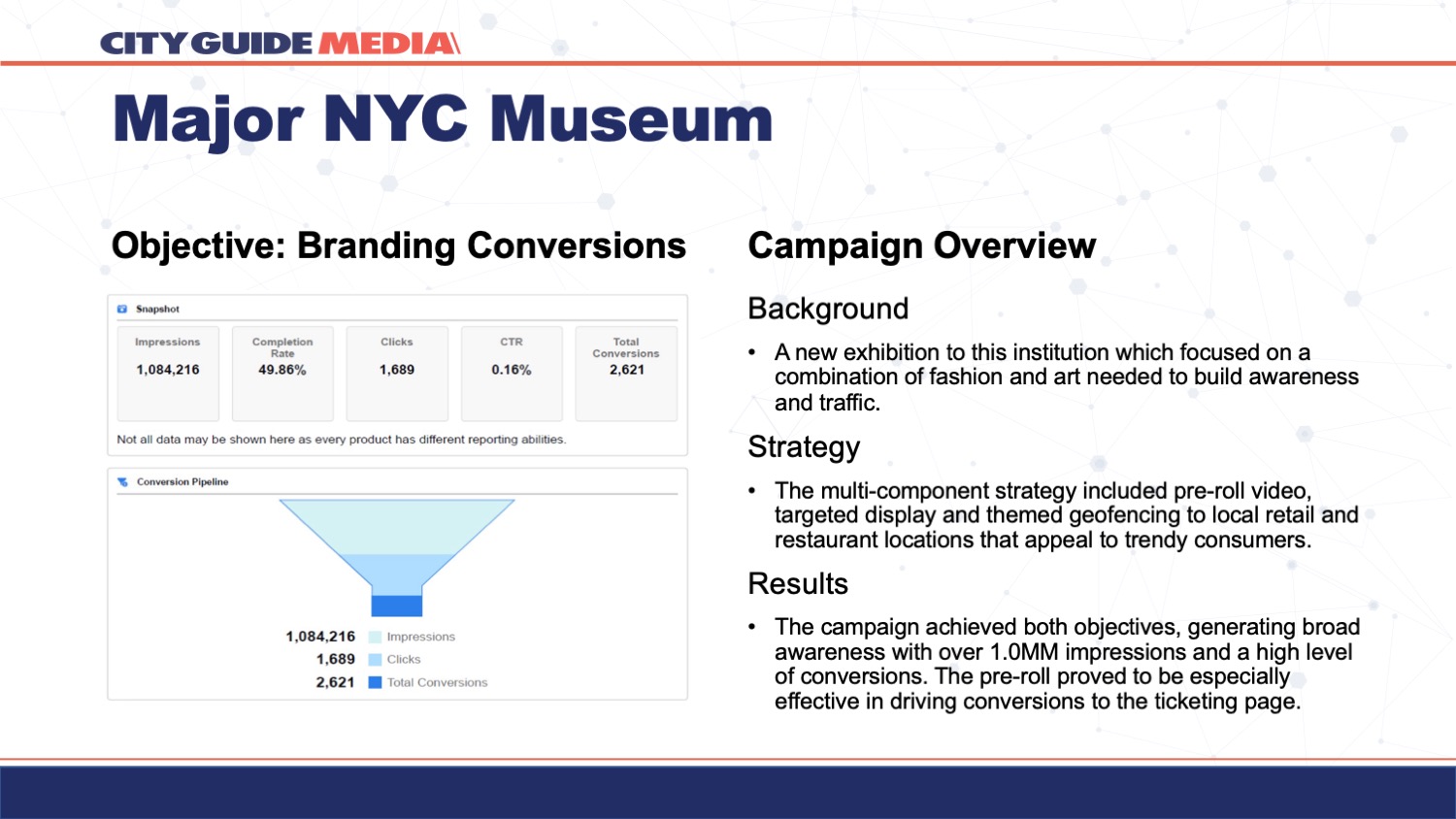 CITY GUIDE MEDIA

Major NYC Museum

Objective: Branding Conversions

Snapshot

| Impressions | Completion Rate | Clicks | CTR | Total Conversions |
|---|---|---|---|---|
| 1,084,216 | 49.86% | 1,689 | 0.16% | 2,621 |

Not all data may be shown here as every product has different reporting abilities.

Conversion Pipeline

1,084,216 Impressions
1,689 Clicks
2,621 Total Conversions

Campaign Overview

Background

• A new exhibition to this institution which focused on a combination of fashion and art needed to build awareness and traffic.

Strategy

• The multi-component strategy included pre-roll video, targeted display and themed geofencing to local retail and restaurant locations that appeal to trendy consumers.

Results

• The campaign achieved both objectives, generating broad awareness with over 1.0MM impressions and a high level of conversions. The pre-roll proved to be especially effective in driving conversions to the ticketing page.